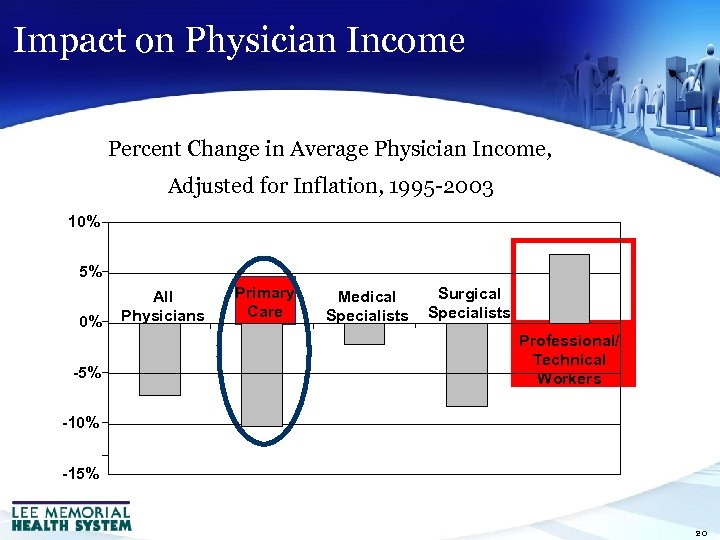 Impact on Physician Income

Percent Change in Average Physician Income, Adjusted for Inflation, 1995-2003

10%
5%
0%
-5%
-10%
-15%

All Physicians
Primary Care
Medical Specialists
Surgical Specialists
Professional/ Technical Workers

LEE MEMORIAL HEALTH SYSTEM

20